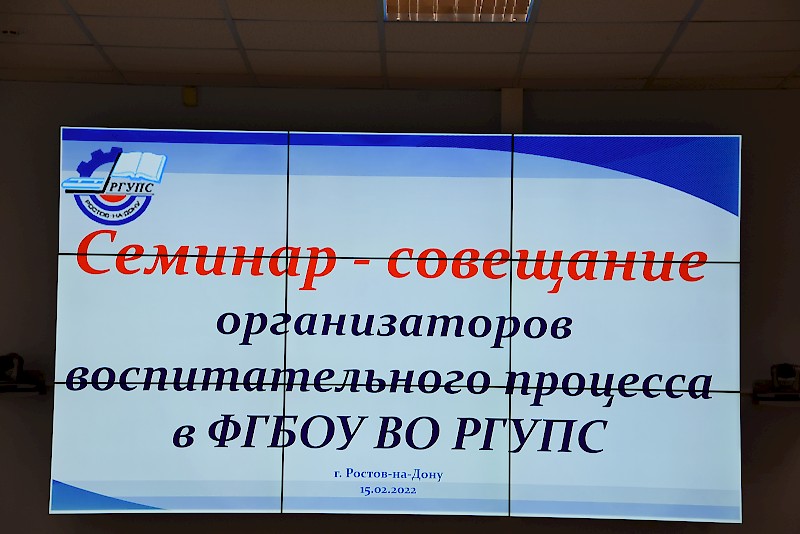 РГУПС
РОСТОВ-НА-ДОНУ

Семинар - совещание
организаторов воспитательного процесса в ФГБОУ ВО РГУПС

г. Ростов-на-Дону
15.02.2022